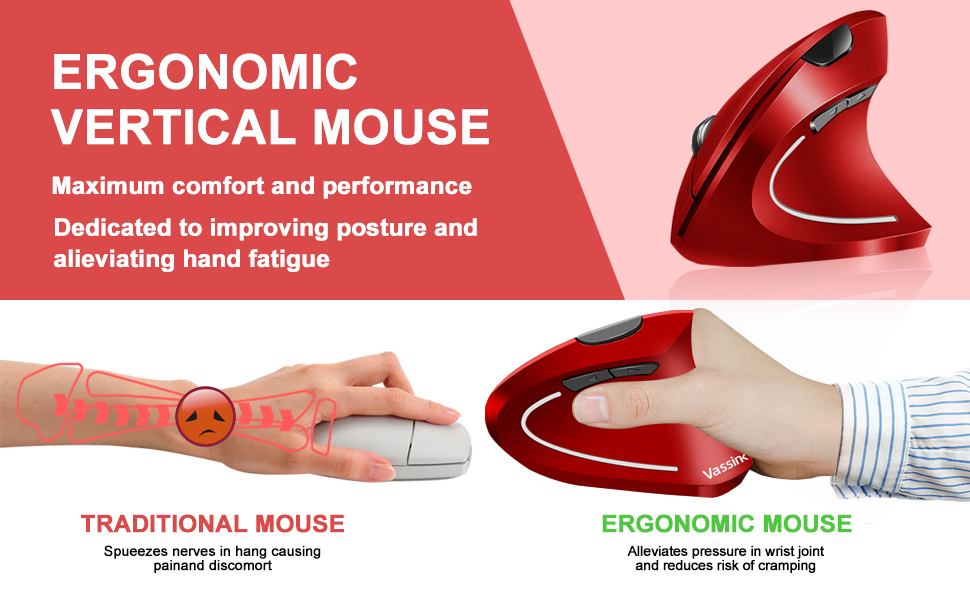 ERGONOMIC VERTICAL MOUSE

Maximum comfort and performance

Dedicated to improving posture and alieviating hand fatigue

Vassink

TRADITIONAL MOUSE

Spueezes nerves in hang causing painand discomort

ERGONOMIC MOUSE

Alleviates pressure in wrist joint and reduces risk of cramping